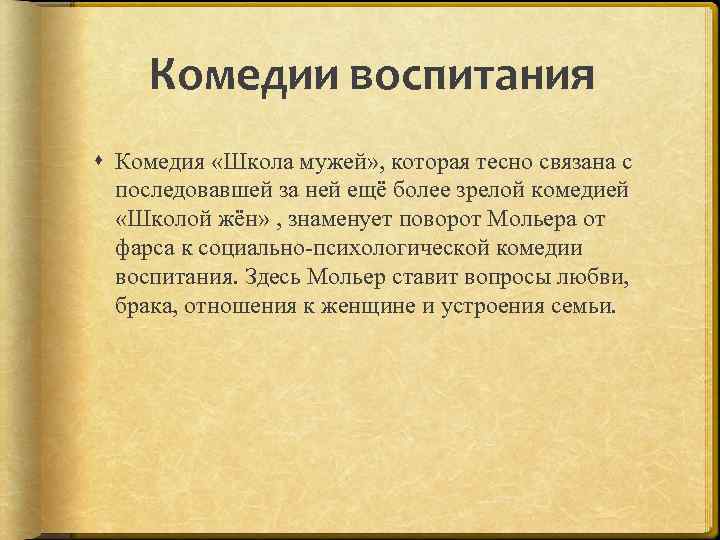 Комедии воспитания

Комедия «Школа мужей», которая тесно связана с последовавшей за ней ещё более зрелой комедией «Школой жён» , знаменует поворот Мольера от фарса к социально-психологической комедии воспитания. Здесь Мольер ставит вопросы любви, брака, отношения к женщине и устроения семьи.